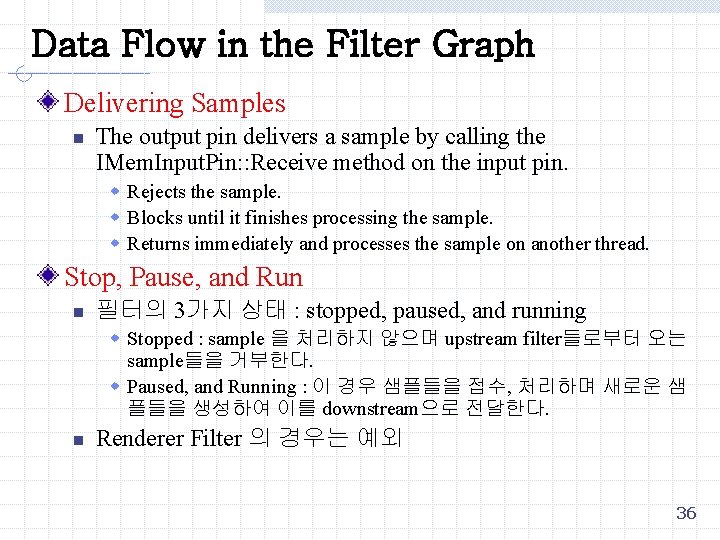 Data Flow in the Filter Graph

Delivering Samples

The output pin delivers a sample by calling the IMemInputPin::Receive method on the input pin.

Rejects the sample.

Blocks until it finishes processing the sample.

Returns immediately and processes the sample on another thread.

Stop, Pause, and Run

필터의 3가지 상태 : stopped, paused, and running

Stopped : sample 을 처리하지 않으며 upstream filter들로부터 오는 sample들을 거부한다.

Paused, and Running : 이 경우 샘플들을 접수, 처리하며 새로운 샘플들을 생성하여 이를 downstream으로 전달한다.

Renderer Filter 의 경우는 예외

36